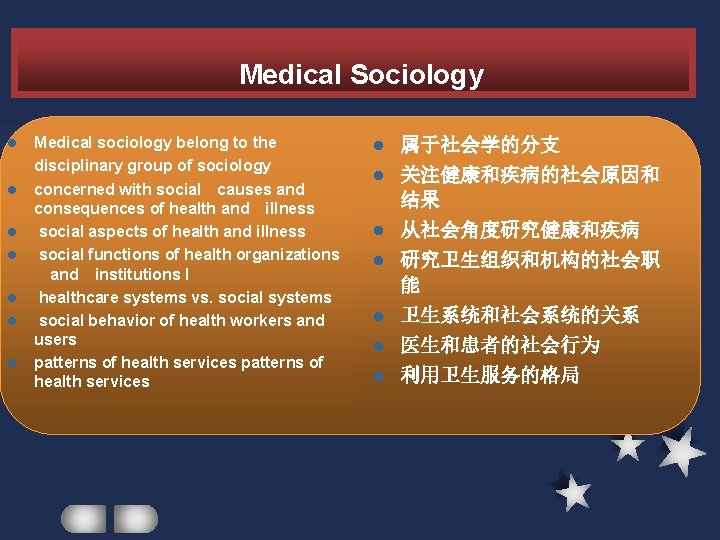 Medical Sociology

- Medical sociology belong to the disciplinary group of sociology
- concerned with social causes and consequences of health and illness
- social aspects of health and illness
- social functions of health organizations and institutions l
- healthcare systems vs. social systems
- social behavior of health workers and users
- patterns of health services patterns of health services

- 属于社会学的分支
- 关注健康和疾病的社会原因和结果
- 从社会角度研究健康和疾病
- 研究卫生组织和机构的社会职能
- 卫生系统和社会系统的关系
- 医生和患者的社会行为
- 利用卫生服务的格局